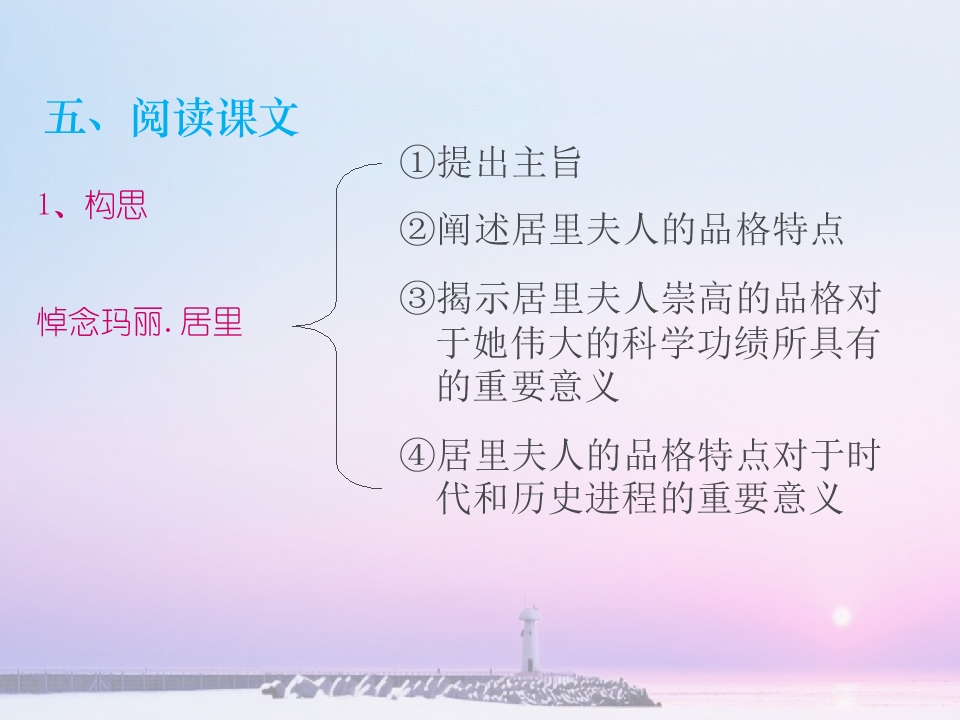 五、阅读课文

1、构思

悼念玛丽. 居里

①提出主旨

②阐述居里夫人的品格特点

③揭示居里夫人崇高的品格对于她伟大的科学功绩所具有的重要意义

④居里夫人的品格特点对于时代和历史进程的重要意义